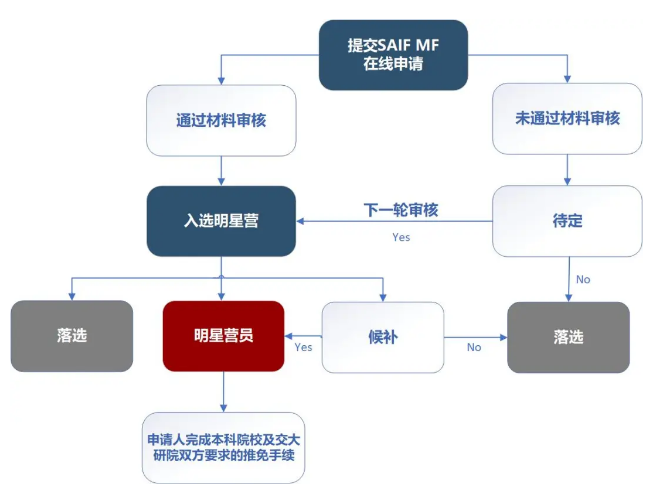 提交SAIF MF
在线申请

通过材料审核

未通过材料审核

入选明星营

下一轮审核

Yes

待定

No

落选

明星营员

Yes

候补

No

落选

申请人完成本科院校及交大研院双方要求的推免手续